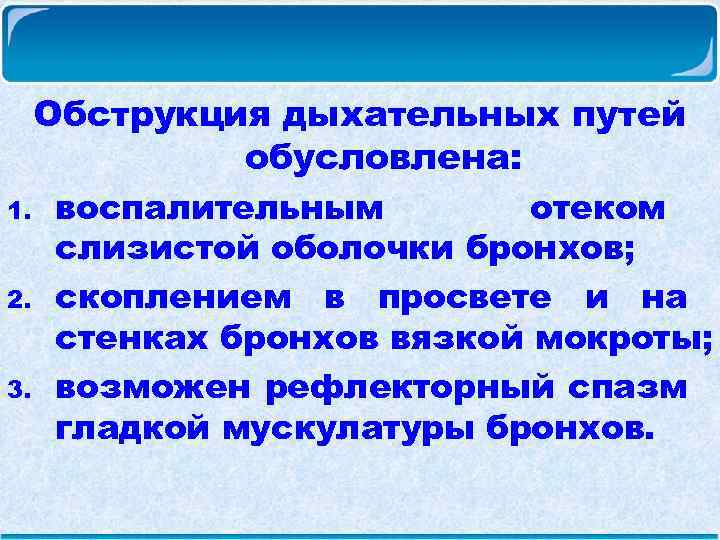 Обструкция дыхательных путей обусловлена:

1. воспалительным отеком слизистой оболочки бронхов;
2. скоплением в просвете и на стенках бронхов вязкой мокроты;
3. возможен рефлекторный спазм гладкой мускулатуры бронхов.